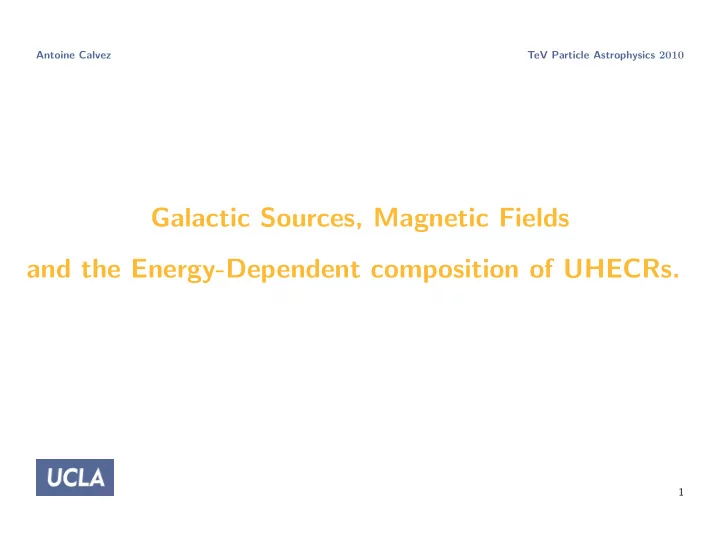 Antoine Calvez

TeV Particle Astrophysics 2010

Galactic Sources, Magnetic Fields

and the Energy-Dependent composition of UHECRs.

UCLA

1